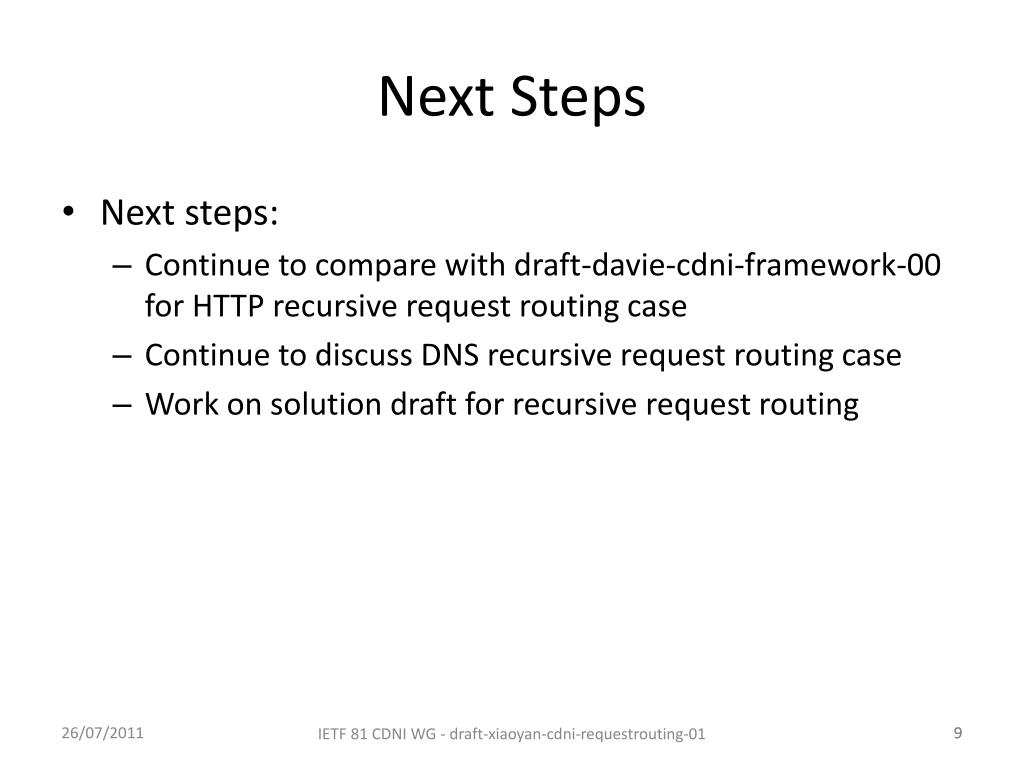 Next Steps

• Next steps:
– Continue to compare with draft-davie-cdni-framework-00 for HTTP recursive request routing case
– Continue to discuss DNS recursive request routing case
– Work on solution draft for recursive request routing

26/07/2011

IETF 81 CDNI WG - draft-xiaoyan-cdni-requestrouting-01

9